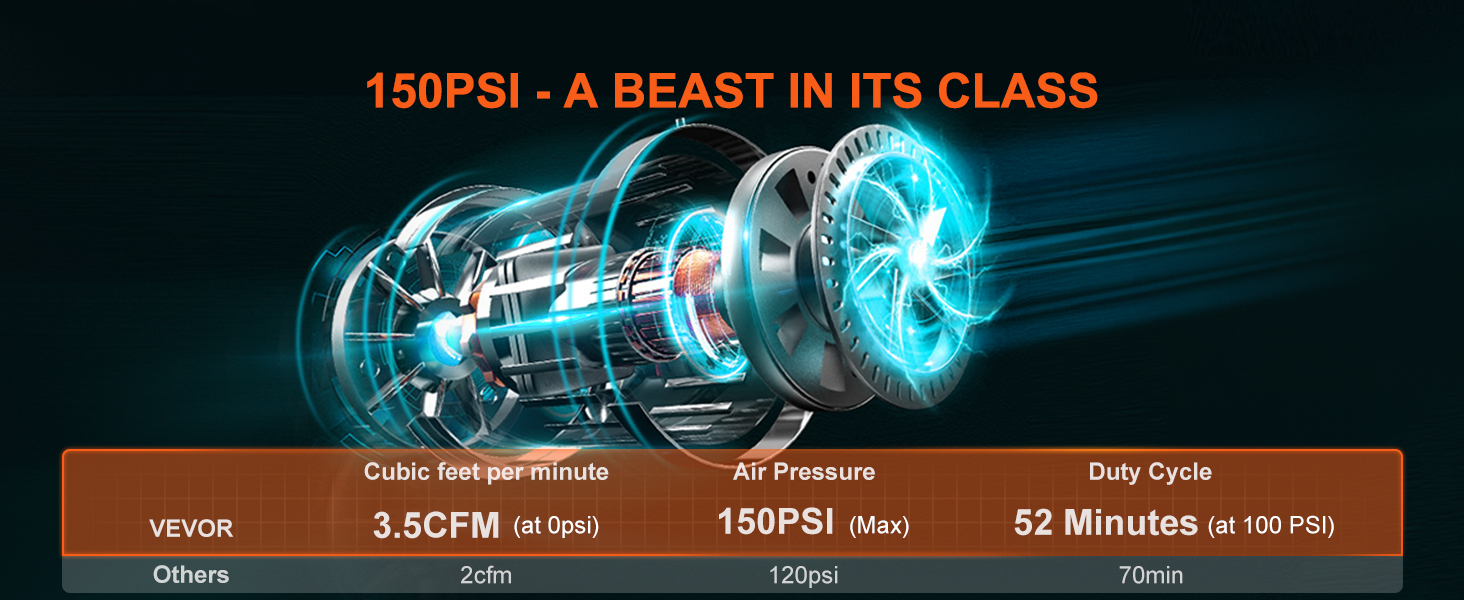 150PSI - A BEAST IN ITS CLASS

| | Cubic feet per minute | Air Pressure | Duty Cycle |
|---|---|---|---|
| VEVOR | 3.5CFM (at 0psi) | 150PSI (Max) | 52 Minutes (at 100 PSI) |
| Others | 2cfm | 120psi | 70min |